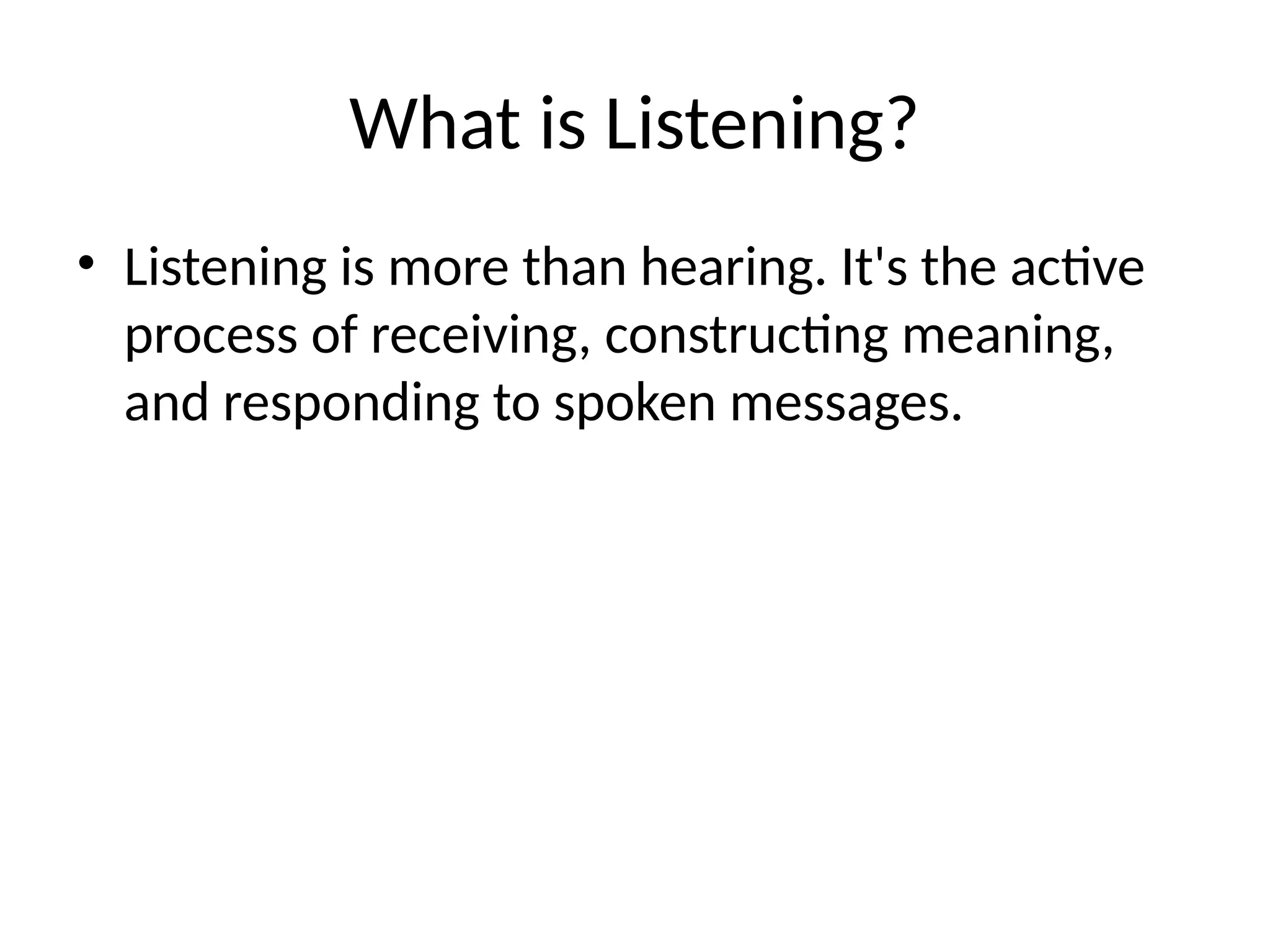 What is Listening?

• Listening is more than hearing. It's the active process of receiving, constructing meaning, and responding to spoken messages.